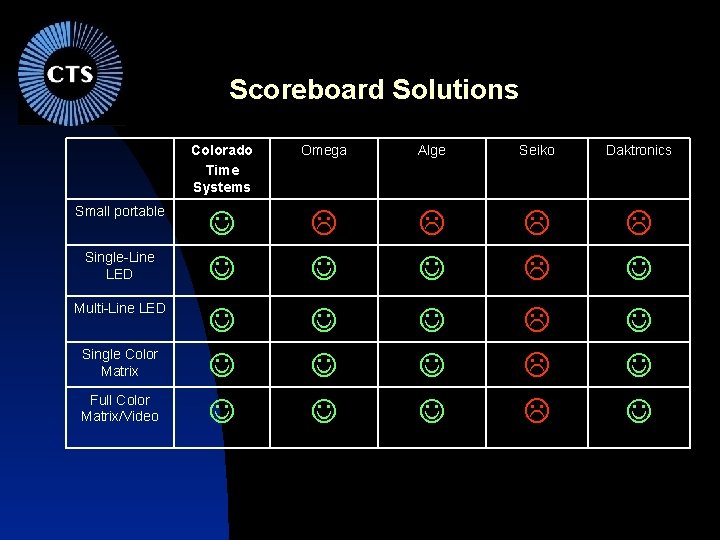 CTS

Scoreboard Solutions

| | Colorado Time Systems | Omega | Alge | Seiko | Daktronics |
|---|---|---|---|---|---|
| Small portable | ☺ | ☹ | ☹ | ☹ | ☹ |
| Single-Line LED | ☺ | ☺ | ☺ | ☹ | ☺ |
| Multi-Line LED | ☺ | ☺ | ☺ | ☹ | ☺ |
| Single Color Matrix | ☺ | ☺ | ☺ | ☹ | ☺ |
| Full Color Matrix/Video | ☺ | ☺ | ☺ | ☹ | ☺ |